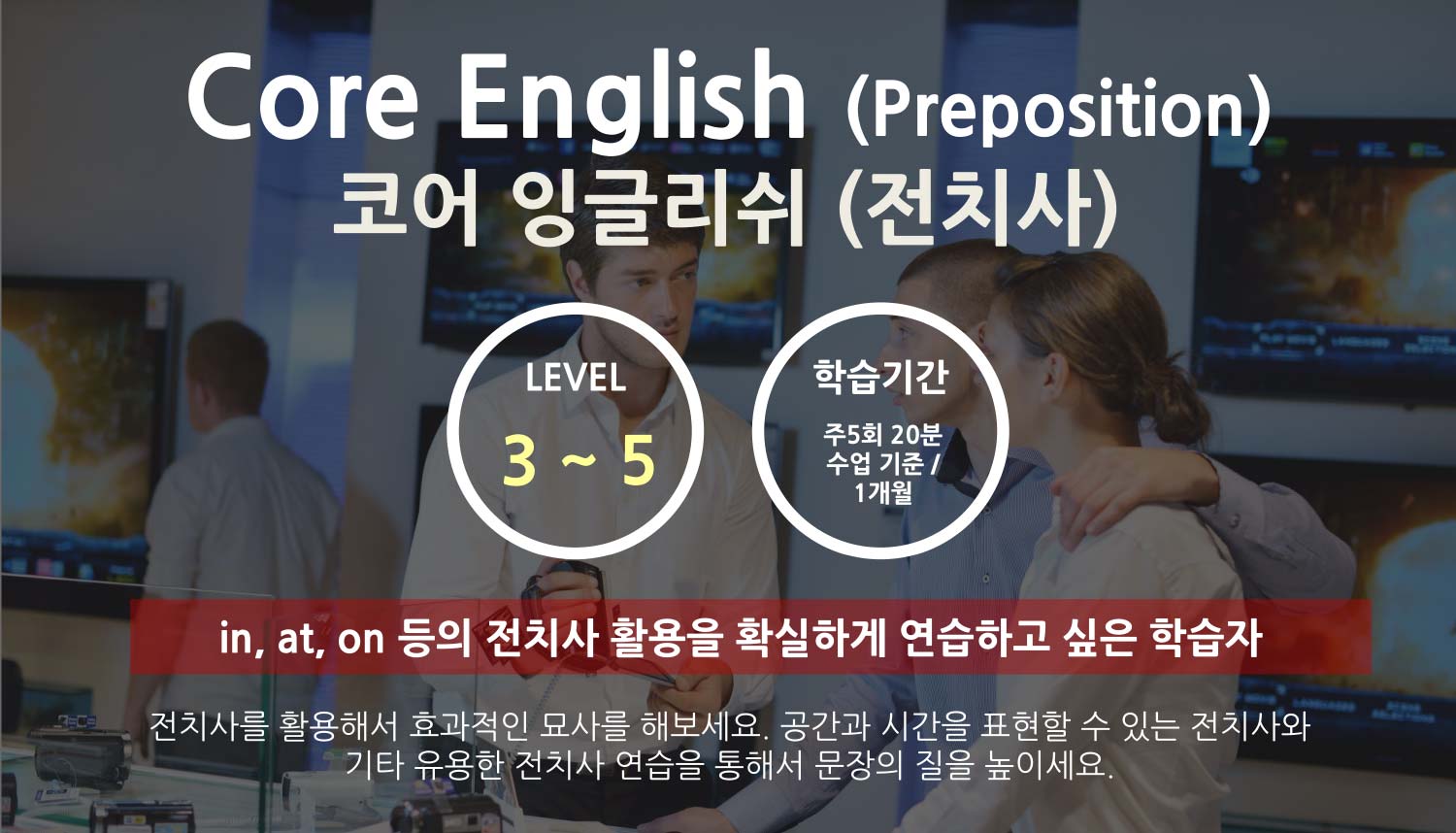 Core English (Preposition)
코어 잉글리쉬 (전치사)

LEVEL
3 ~ 5

학습기간
주5회 20분 수업 기준 / 1개월

in, at, on 등의 전치사 활용을 확실하게 연습하고 싶은 학습자

전치사를 활용해서 효과적인 묘사를 해보세요. 공간과 시간을 표현할 수 있는 전치사와 기타 유용한 전치사 연습을 통해서 문장의 질을 높이세요.